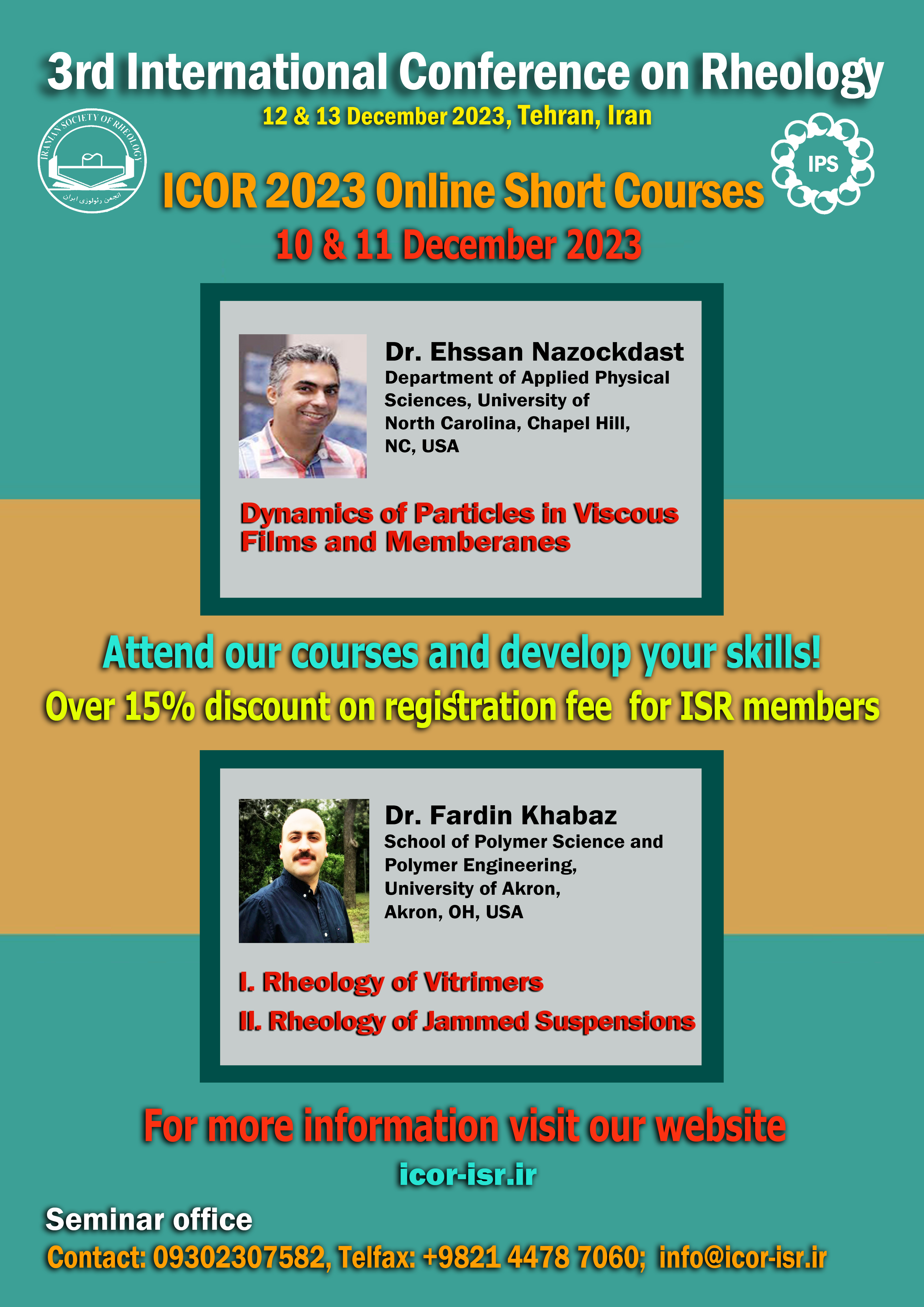 3rd International Conference on Rheology
12 & 13 December 2023, Tehran, Iran

IRANIAN SOCIETY OF RHEOLOGY
انجمن رئولوژی ایران

IPS

ICOR 2023 Online Short Courses
10 & 11 December 2023

Dr. Ehssan Nazockdast
Department of Applied Physical Sciences, University of North Carolina, Chapel Hill, NC, USA

Dynamics of Particles in Viscous Films and Memberanes

Attend our courses and develop your skills!
Over 15% discount on registration fee for ISR members

Dr. Fardin Khabaz
School of Polymer Science and Polymer Engineering, University of Akron, Akron, OH, USA

I. Rheology of Vitrimers
II. Rheology of Jammed Suspensions

For more information visit our website
icor-isr.ir

Seminar office
Contact: 09302307582, Telfax: +9821 4478 7060; info@icor-isr.ir